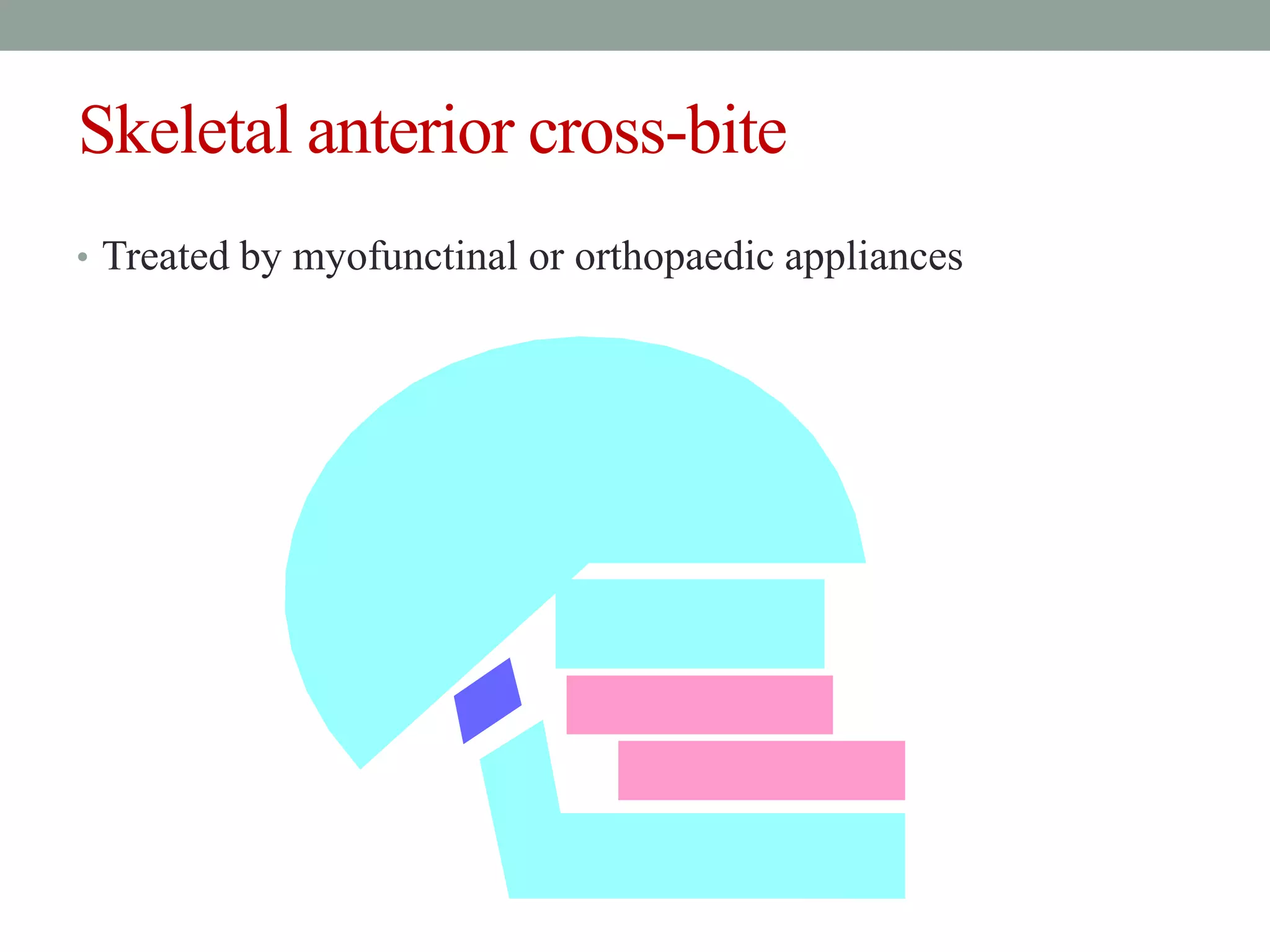 Skeletal anterior cross-bite

• Treated by myofunctinal or orthopaedic appliances